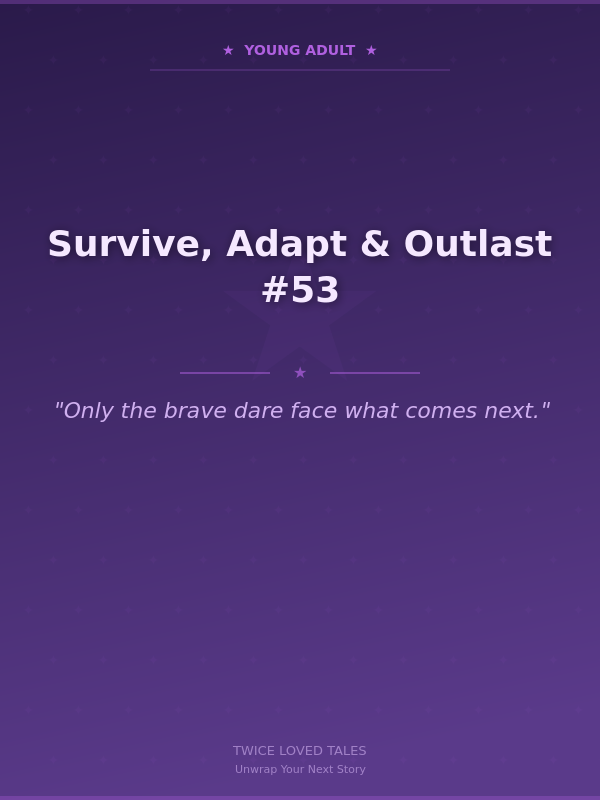 ★ YOUNG ADULT ★

Survive, Adapt & Outlast #53

★

"Only the brave dare face what comes next."

TWICE LOVED TALES
Unwrap Your Next Story